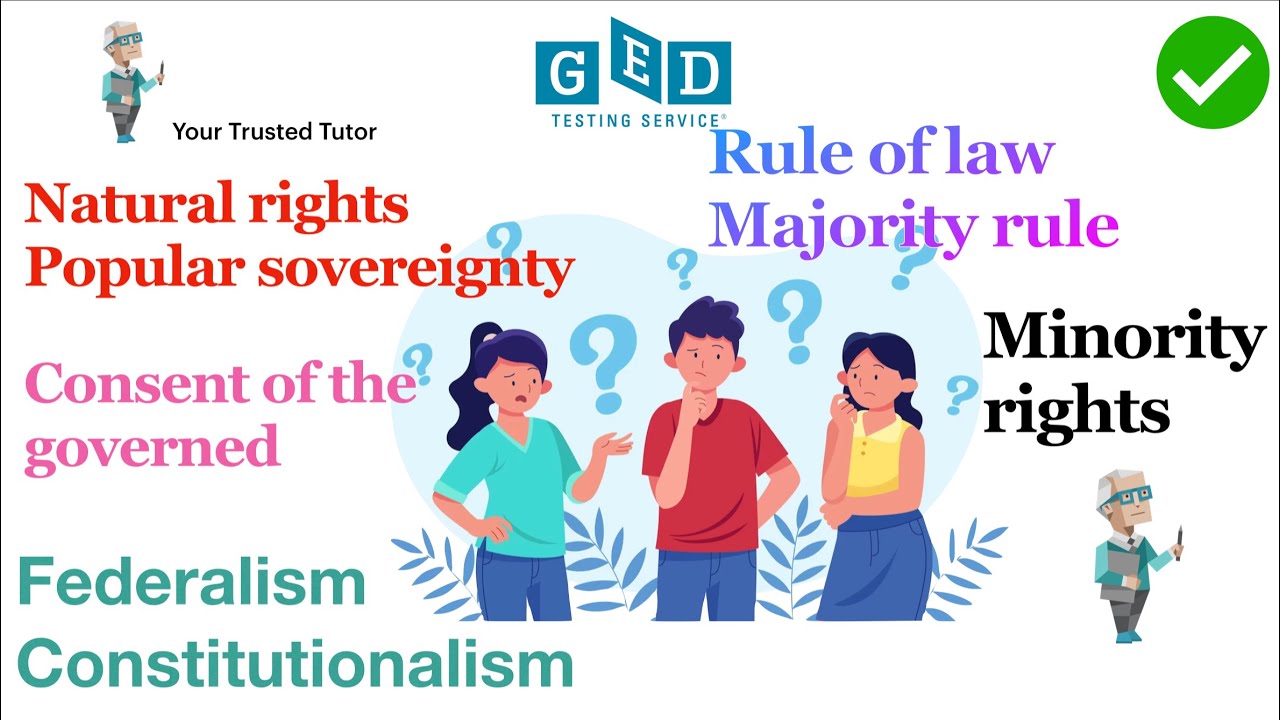 Your Trusted Tutor

GED
TESTING SERVICE®

Rule of law
Majority rule

Natural rights
Popular sovereignty

Consent of the governed

Minority rights

Federalism
Constitutionalism